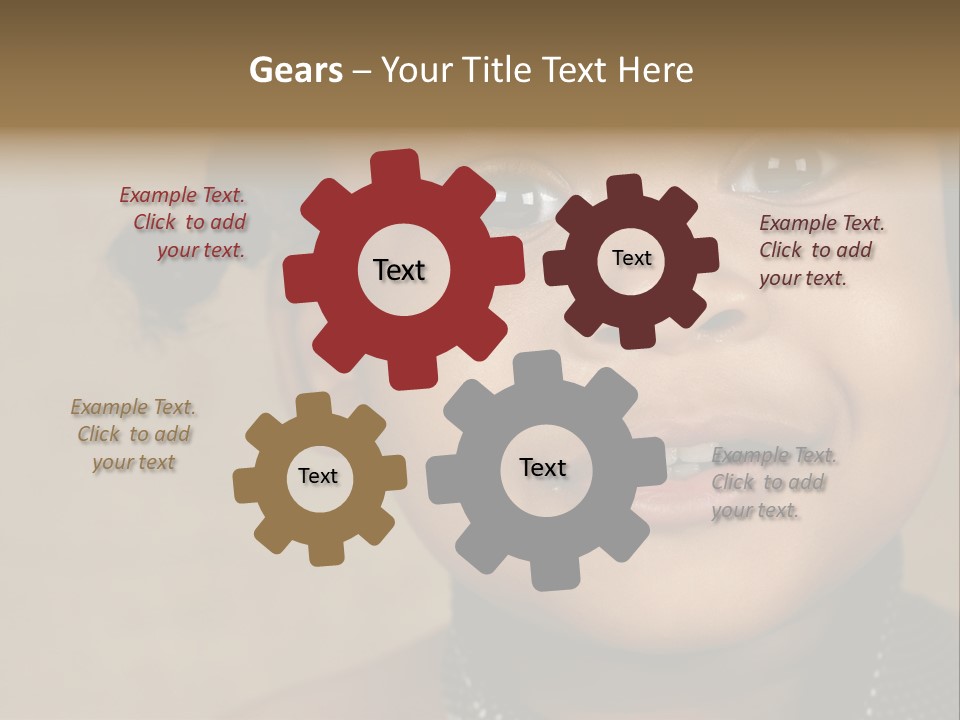 Gears – Your Title Text Here

Example Text. Click to add your text.

Text

Text

Example Text. Click to add your text.

Example Text. Click to add your text

Text

Text

Example Text. Click to add your text.